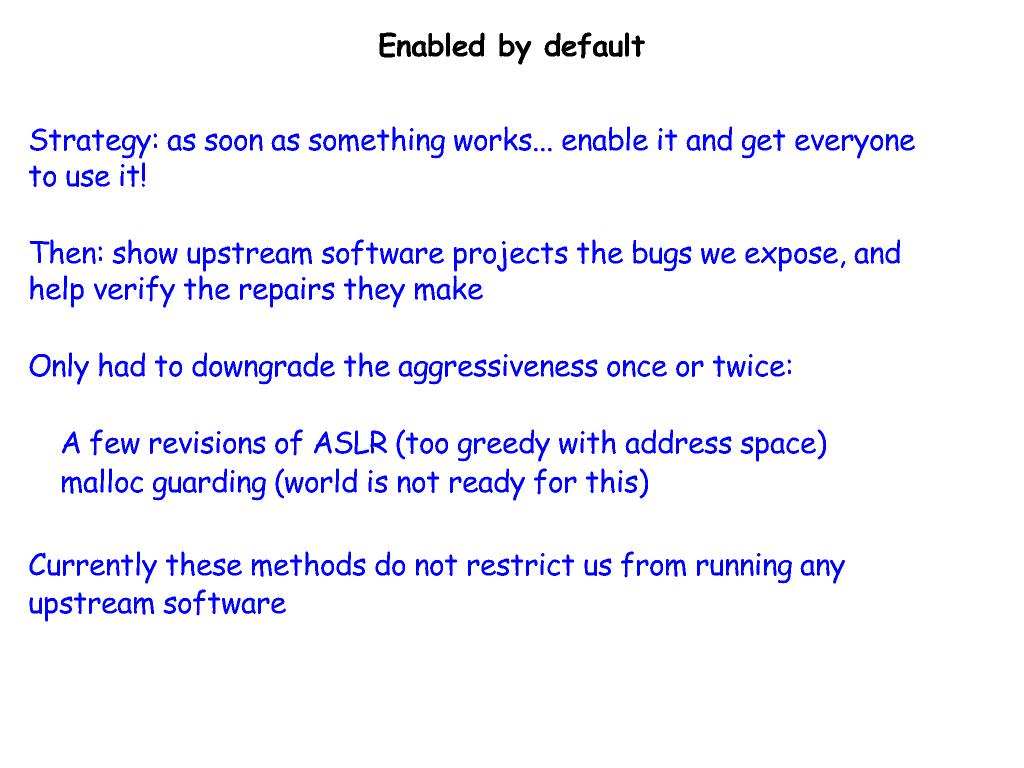 Enabled by default

Strategy: as soon as something works... enable it and get everyone to use it!

Then: show upstream software projects the bugs we expose, and help verify the repairs they make

Only had to downgrade the aggressiveness once or twice:

A few revisions of ASLR (too greedy with address space)
malloc guarding (world is not ready for this)

Currently these methods do not restrict us from running any upstream software